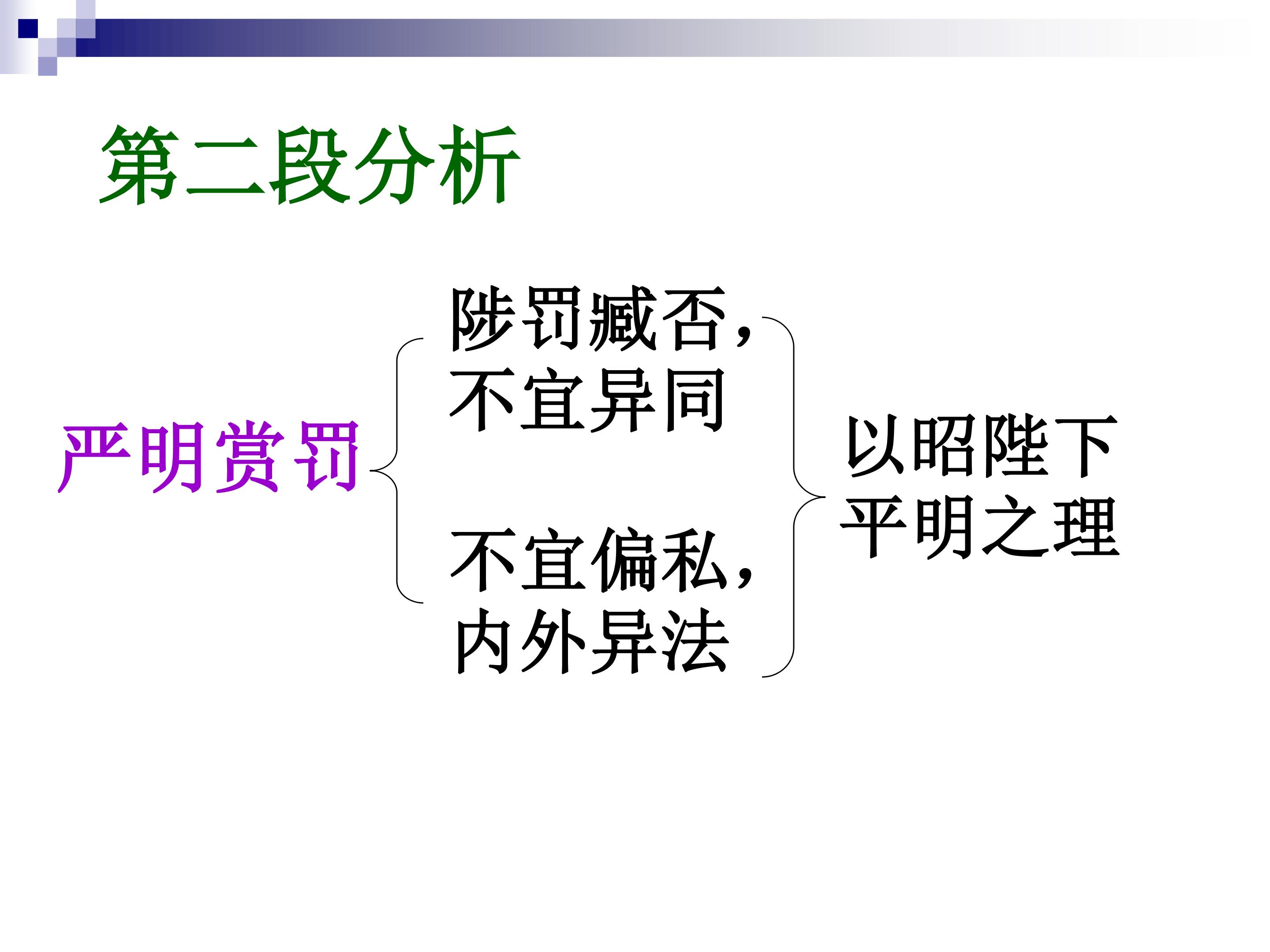 第二段分析

严明赏罚

陟罚臧否，不宜异同

不宜偏私，内外异法

以昭陛下平明之理